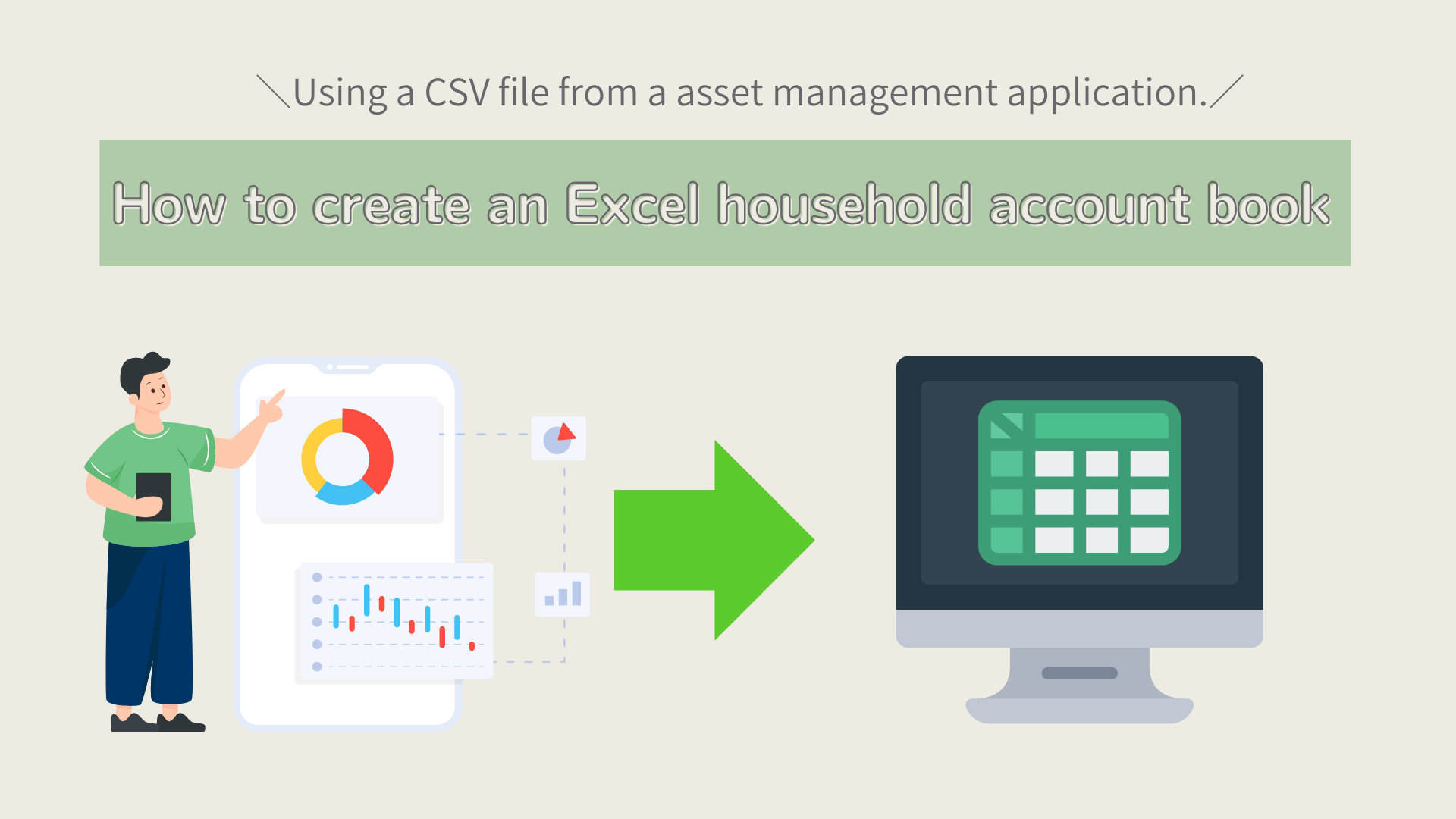 ＼Using a CSV file from a asset management application.／

How to create an Excel household account book